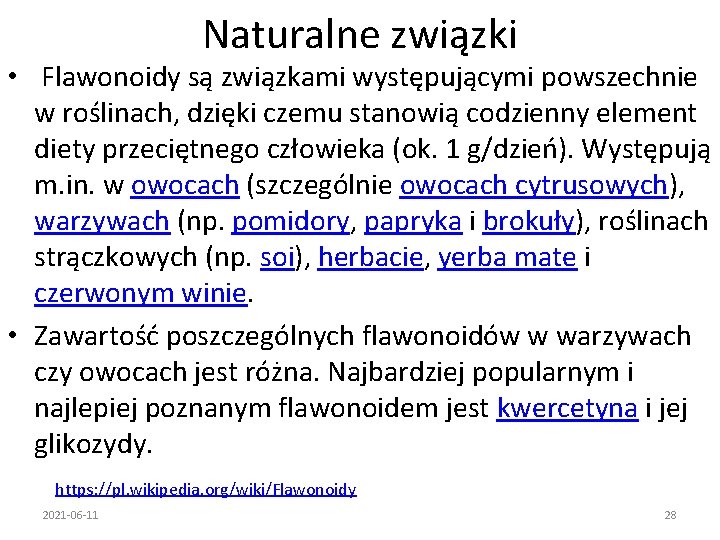 Naturalne związki

• Flawonoidy są związkami występującymi powszechnie w roślinach, dzięki czemu stanowią codzienny element diety przeciętnego człowieka (ok. 1 g/dzień). Występują m.in. w owocach (szczególnie owocach cytrusowych), warzywach (np. pomidory, papryka i brokuły), roślinach strączkowych (np. soi), herbacie, yerba mate i czerwonym winie.

• Zawartość poszczególnych flawonoidów w warzywach czy owocach jest różna. Najbardziej popularnym i najlepiej poznanym flawonoidem jest kwercetyna i jej glikozydy.

https://pl.wikipedia.org/wiki/Flawonoidy

2021-06-11

28